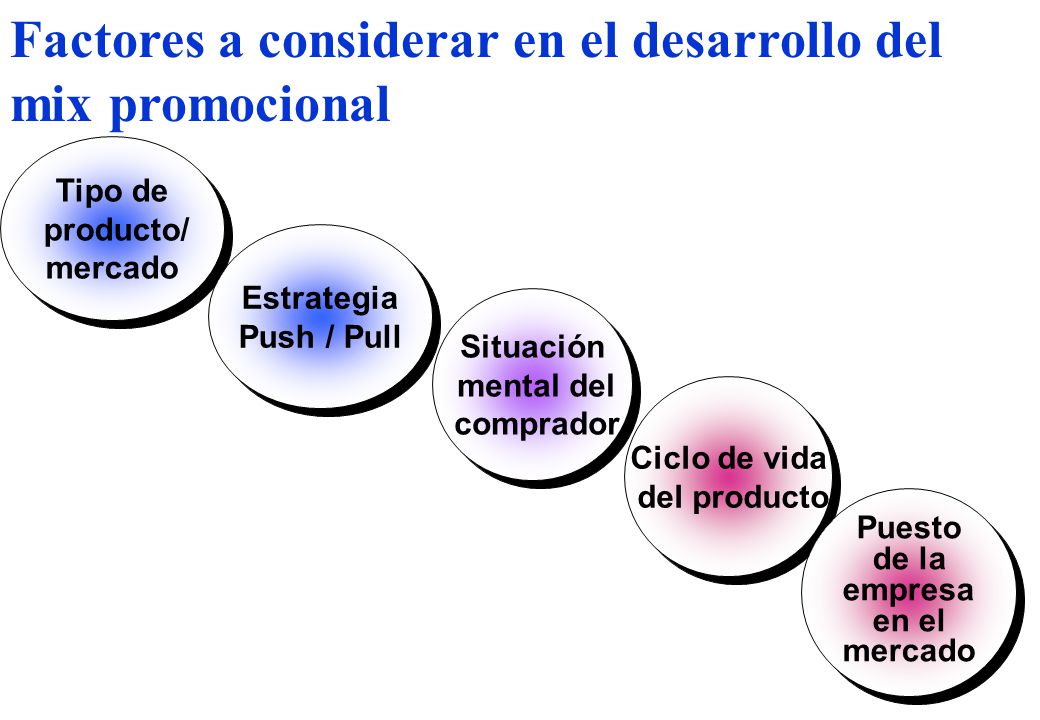 Factores a considerar en el desarrollo del mix promocional

Tipo de producto/ mercado

Estrategia Push / Pull

Situación mental del comprador

Ciclo de vida del producto

Puesto de la empresa en el mercado